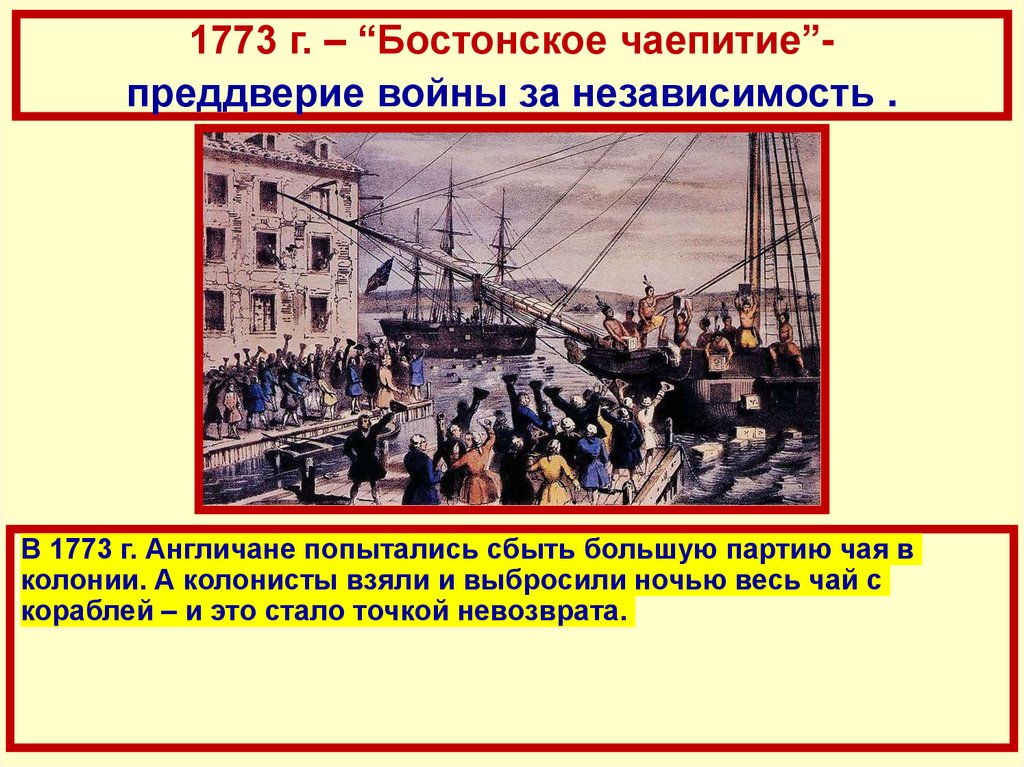 1773 г. – “Бостонское чаепитие”- преддверие войны за независимость .

В 1773 г. Англичане попытались сбыть большую партию чая в колонии. А колонисты взяли и выбросили ночью весь чай с кораблей – и это стало точкой невозврата.